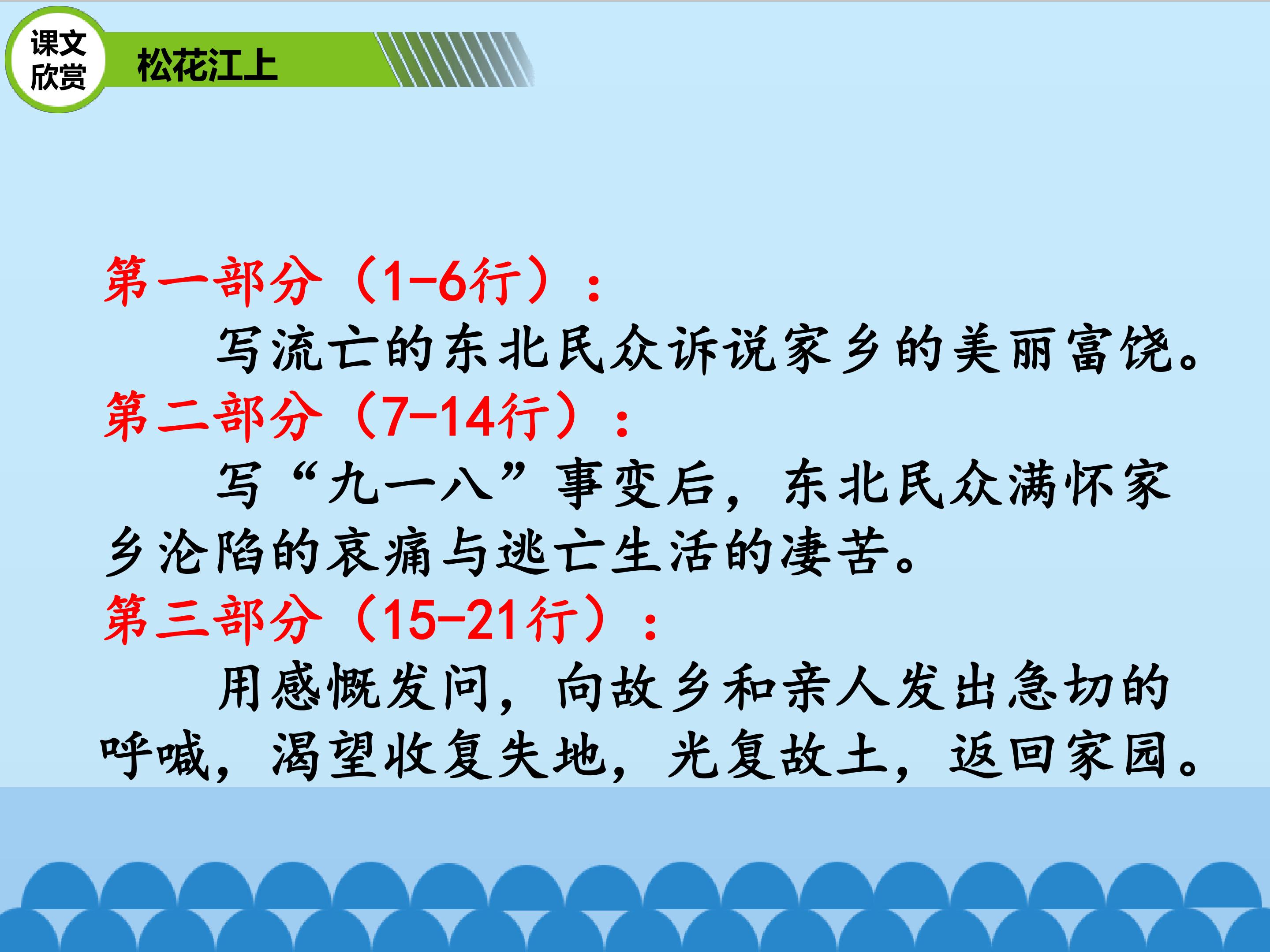 课文欣赏

松花江上

第一部分（1-6行）：

写流亡的东北民众诉说家乡的美丽富饶。

第二部分（7-14行）：

写“九一八”事变后，东北民众满怀家乡沦陷的哀痛与逃亡生活的凄苦。

第三部分（15-21行）：

用感慨发问，向故乡和亲人发出急切的呼喊，渴望收复失地，光复故土，返回家园。